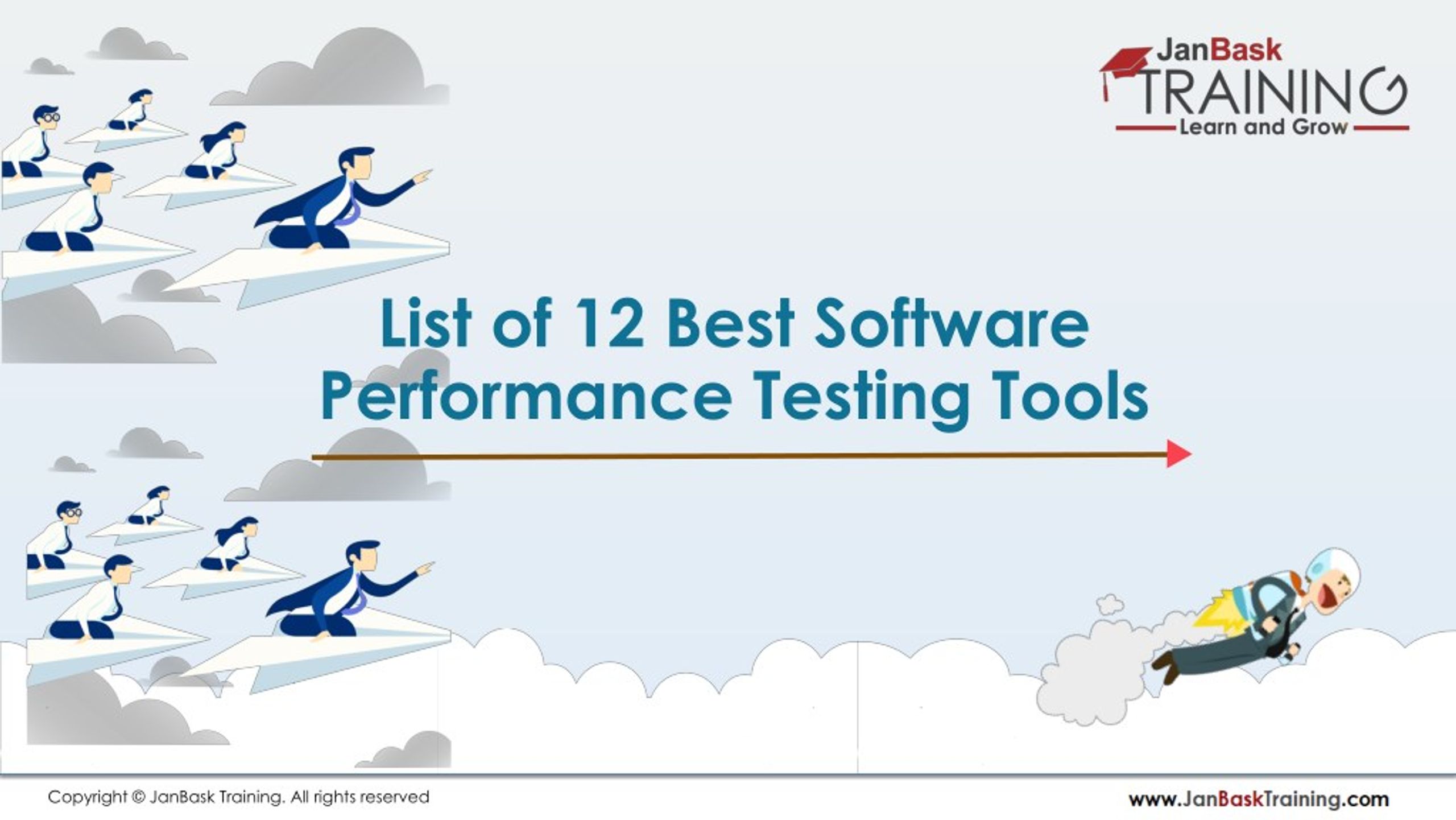 JanBask
TRAINING
Learn and Grow

List of 12 Best Software Performance Testing Tools

Copyright © JanBask Training. All rights reserved

www.JanBaskTraining.com